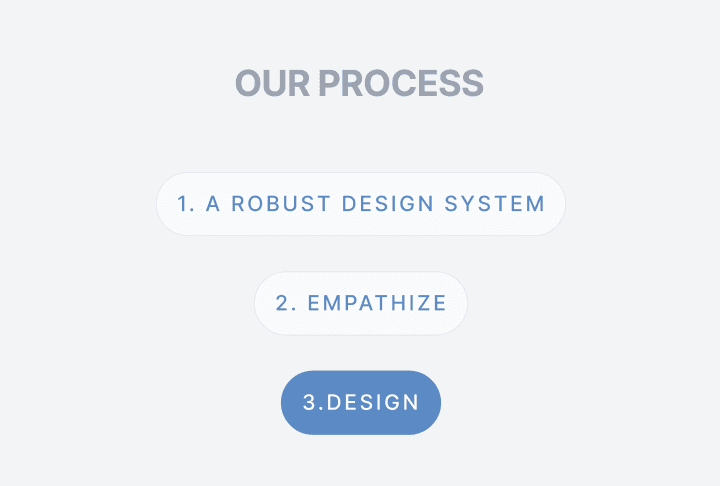 OUR PROCESS

1. A ROBUST DESIGN SYSTEM

2. EMPATHIZE

3.DESIGN